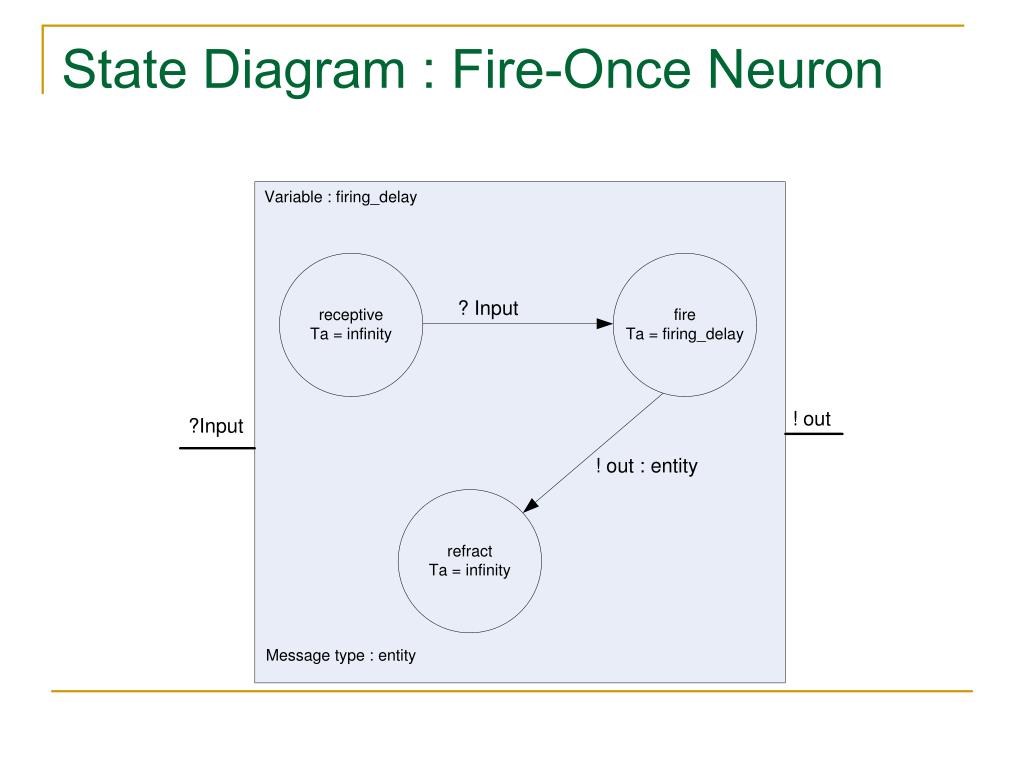 State Diagram : Fire-Once Neuron

Variable : firing_delay

receptive
Ta = infinity

? Input

fire
Ta = firing_delay

?Input

! out

! out : entity

refract
Ta = infinity

Message type : entity